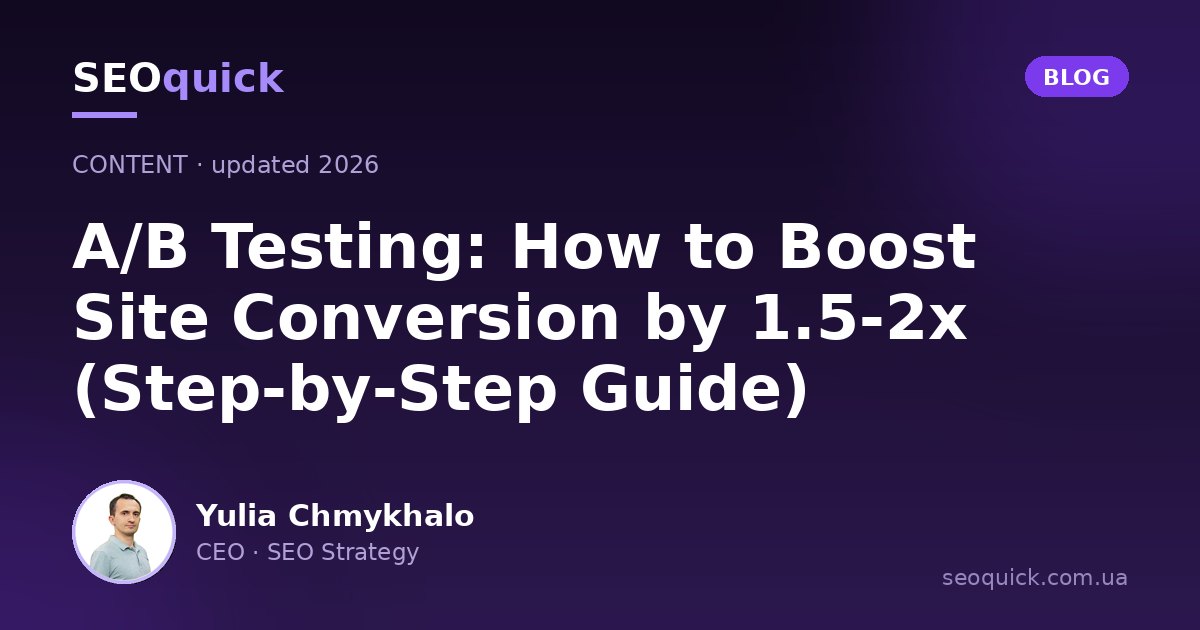 SEOquick

BLOG

CONTENT · updated 2026

A/B Testing: How to Boost Site Conversion by 1.5-2x (Step-by-Step Guide)

Yulia Chmykhalo
CEO · SEO Strategy

seoquick.com.ua